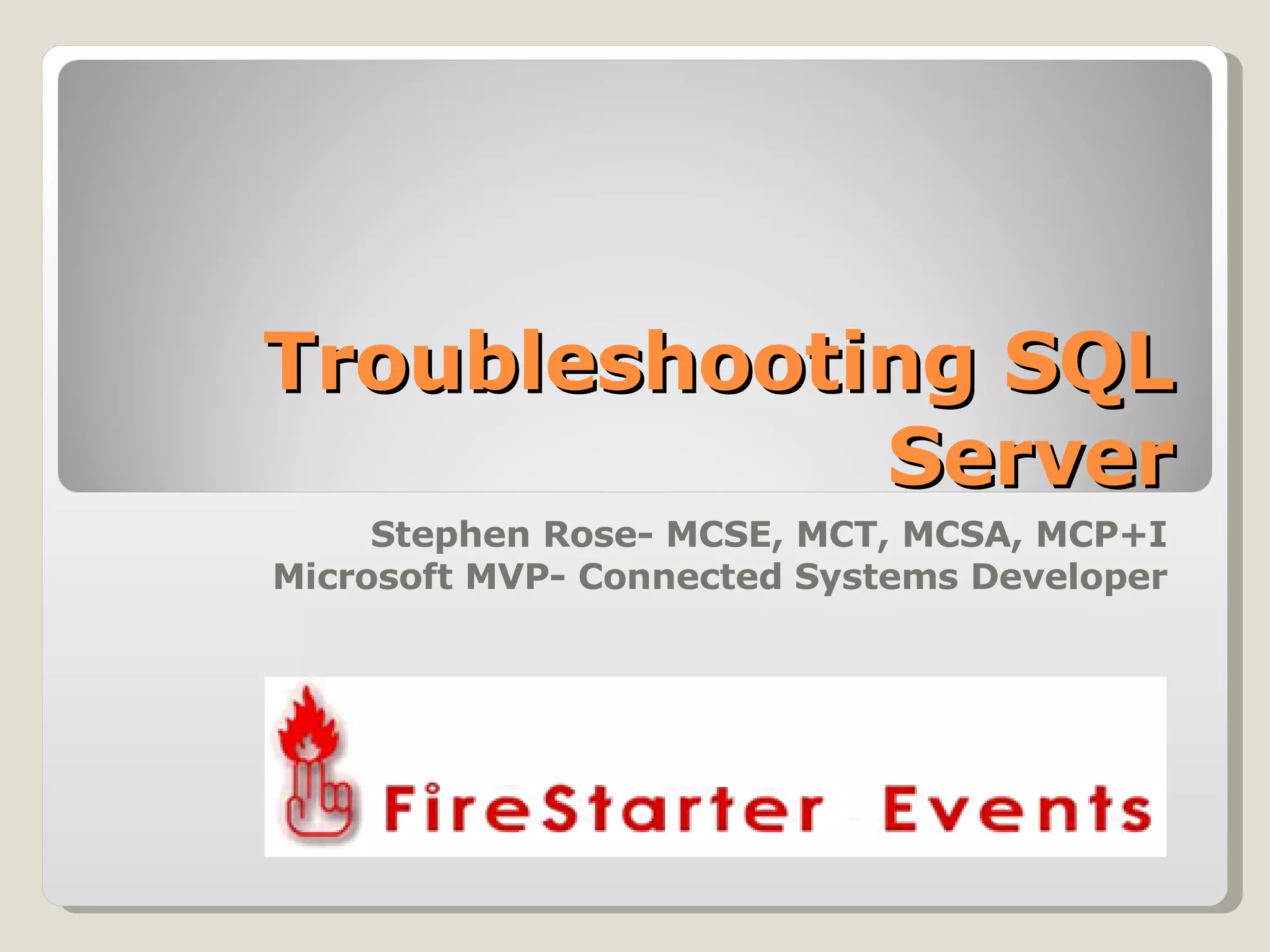 Troubleshooting SQL Server

Stephen Rose- MCSE, MCT, MCSA, MCP+I
Microsoft MVP- Connected Systems Developer

FireStarter Events